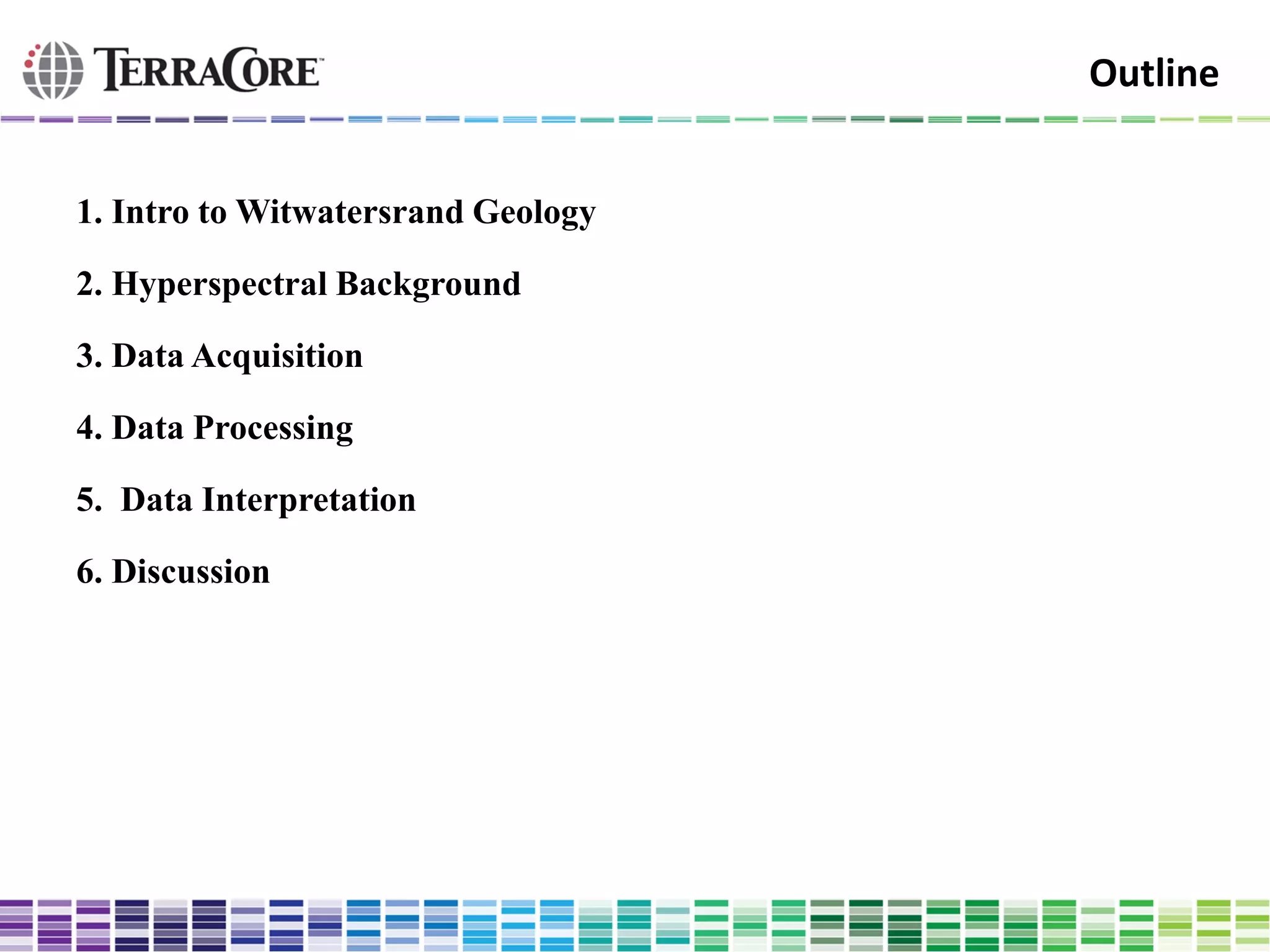 TERRACORE™

Outline

1. Intro to Witwatersrand Geology

2. Hyperspectral Background

3. Data Acquisition

4. Data Processing

5. Data Interpretation

6. Discussion